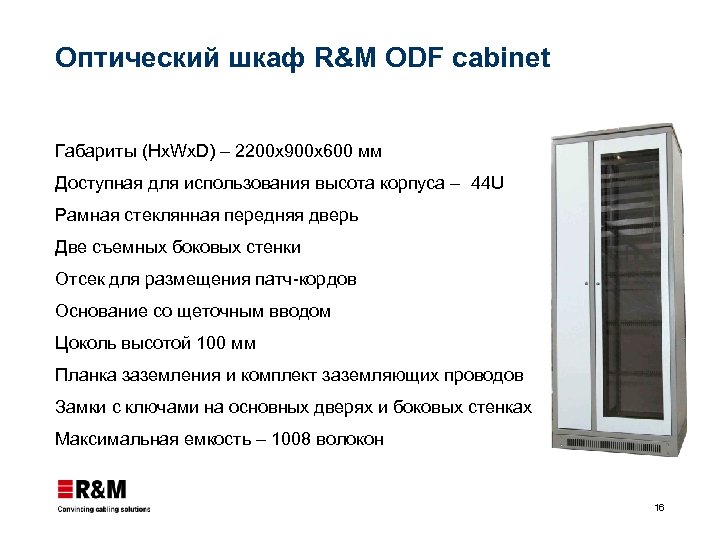 Оптический шкаф R&M ODF cabinet

Габариты (HxWxD) – 2200x900x600 мм

Доступная для использования высота корпуса – 44U

Рамная стеклянная передняя дверь

Две съемных боковых стенки

Отсек для размещения патч-кордов

Основание со щеточным вводом

Цоколь высотой 100 мм

Планка заземления и комплект заземляющих проводов

Замки с ключами на основных дверях и боковых стенках

Максимальная емкость – 1008 волокон

R&M

Convincing cabling solutions

16